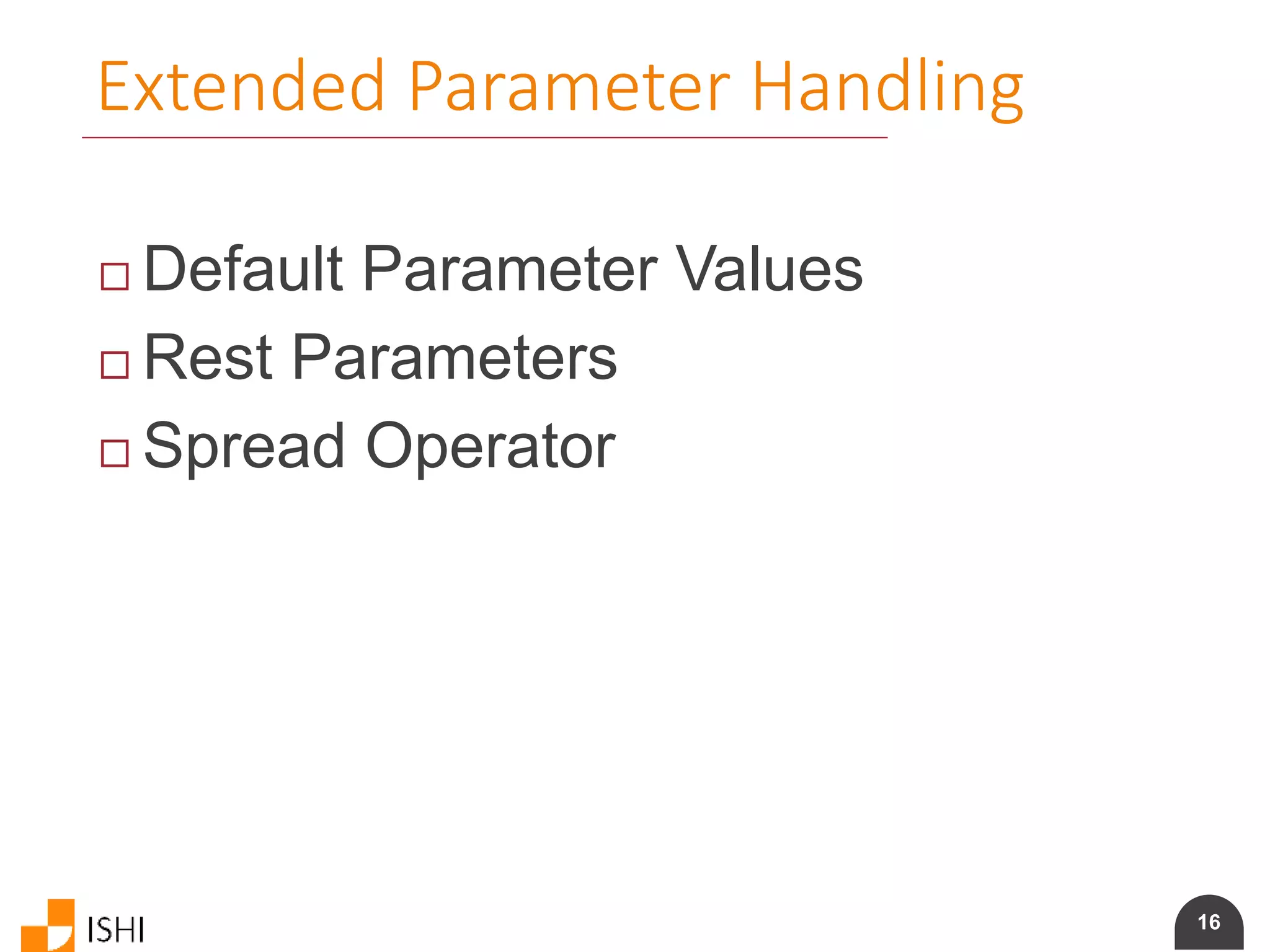 Extended Parameter Handling

□ Default Parameter Values
□ Rest Parameters
□ Spread Operator

ISHI

16